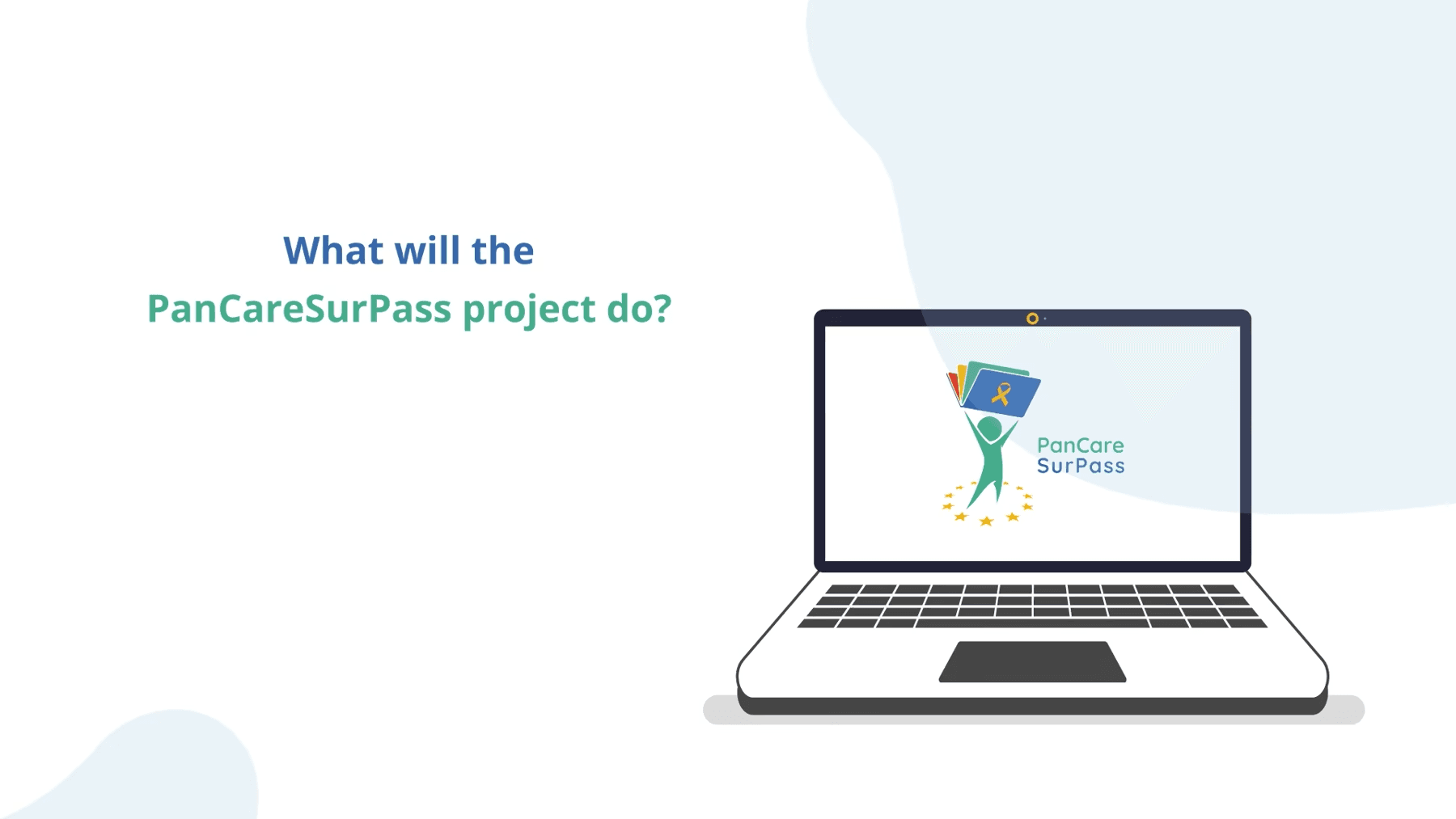 What will the
PanCareSurPass project do?

PanCare
SurPass